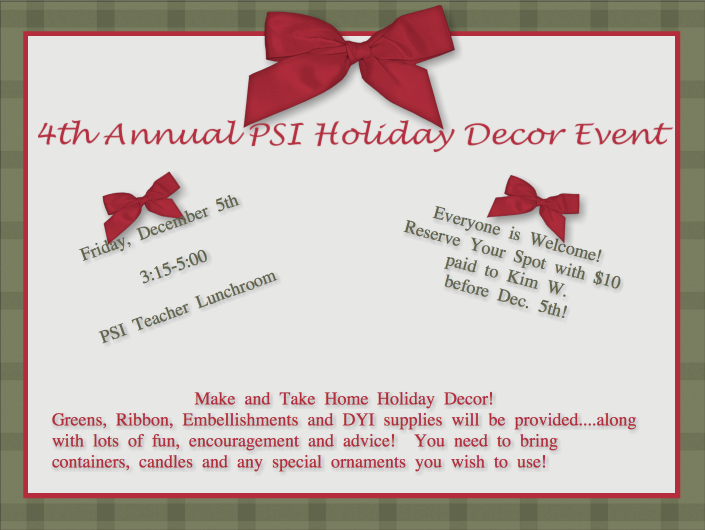 4th Annual PSI Holiday Decor Event

Friday, December 5th

3:15-5:00

PSI Teacher Lunchroom

Everyone is Welcome!
Reserve Your Spot with $10 paid to Kim W. before Dec. 5th!

Make and Take Home Holiday Decor!
Greens, Ribbon, Embellishments and DYI supplies will be provided....along with lots of fun, encouragement and advice! You need to bring containers, candles and any special ornaments you wish to use!